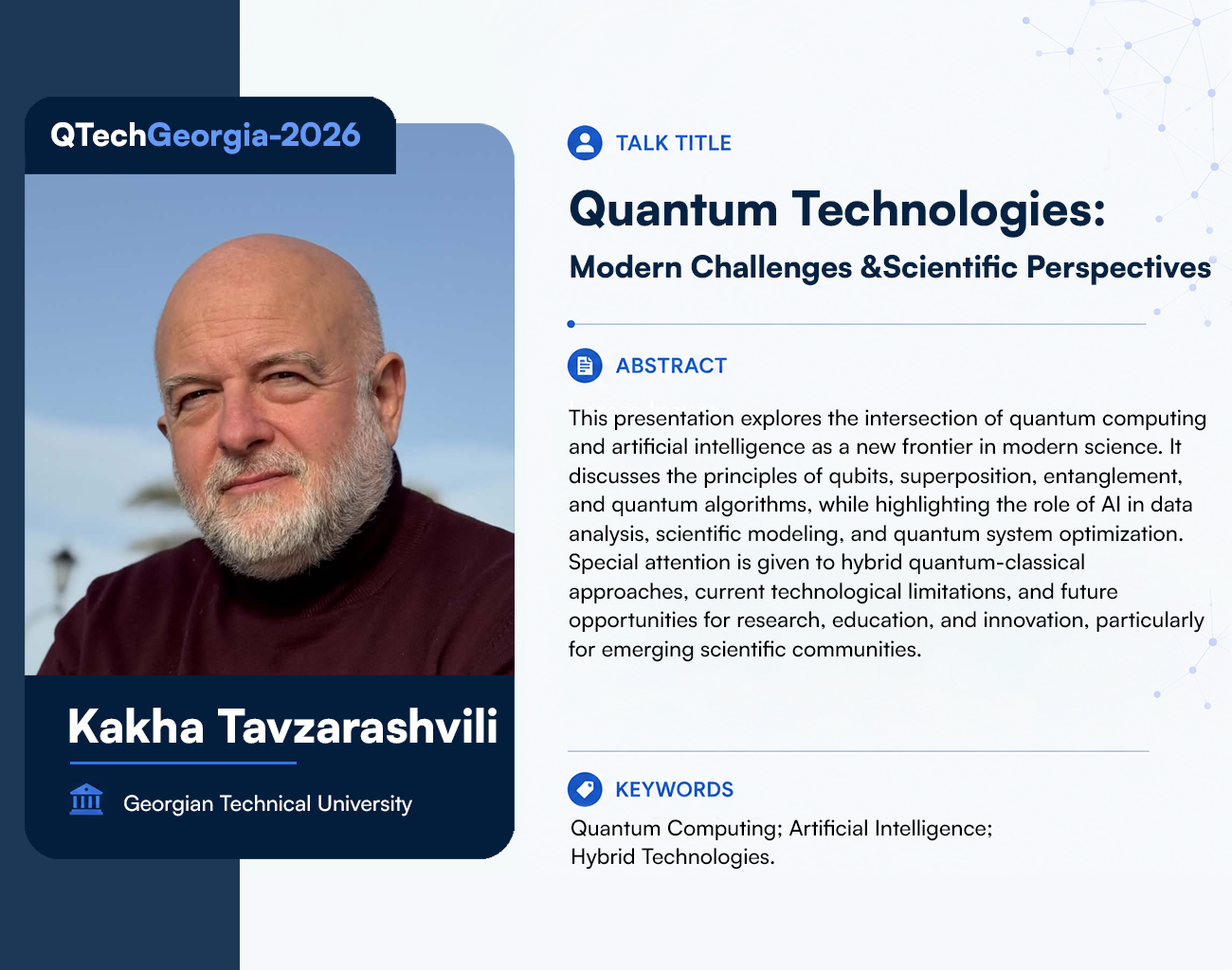 QTechGeorgia-2026

Kakha Tavzarashvili

Georgian Technical University

TALK TITLE

Quantum Technologies:

Modern Challenges &Scientific Perspectives

ABSTRACT

This presentation explores the intersection of quantum computing and artificial intelligence as a new frontier in modern science. It discusses the principles of qubits, superposition, entanglement, and quantum algorithms, while highlighting the role of AI in data analysis, scientific modeling, and quantum system optimization. Special attention is given to hybrid quantum-classical approaches, current technological limitations, and future opportunities for research, education, and innovation, particularly for emerging scientific communities.

KEYWORDS

Quantum Computing; Artificial Intelligence; Hybrid Technologies.